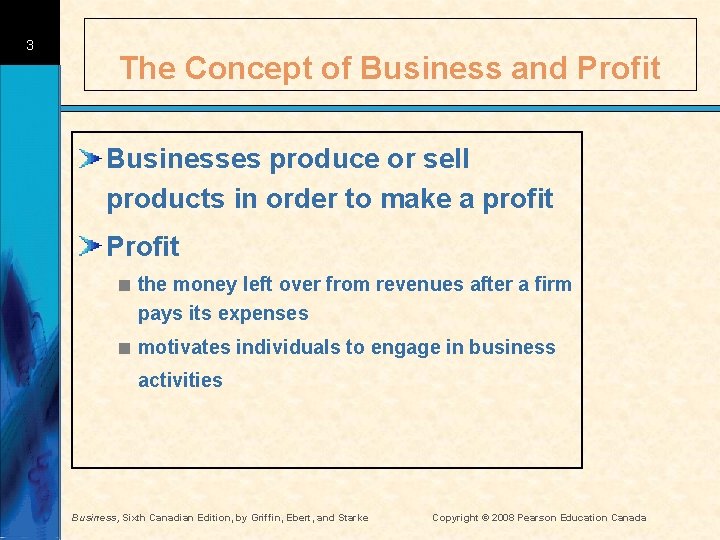 3

The Concept of Business and Profit

Businesses produce or sell products in order to make a profit

Profit

the money left over from revenues after a firm pays its expenses

motivates individuals to engage in business activities

Business, Sixth Canadian Edition, by Griffin, Ebert, and Starke

Copyright © 2008 Pearson Education Canada